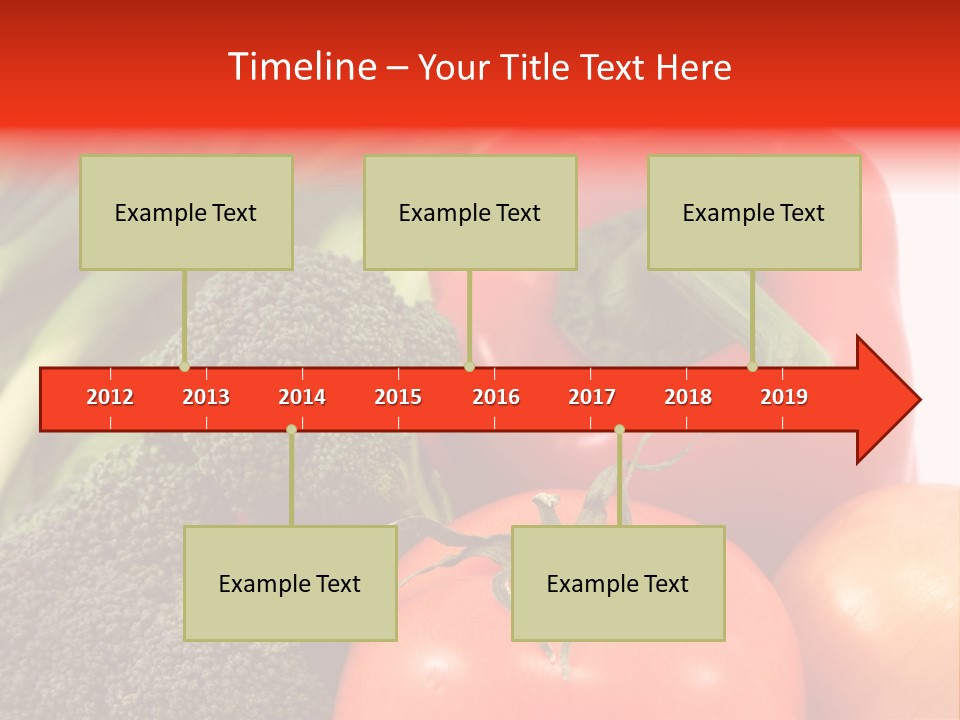 Timeline – Your Title Text Here

Example Text

Example Text

Example Text

2012 2013 2014 2015 2016 2017 2018 2019

Example Text

Example Text